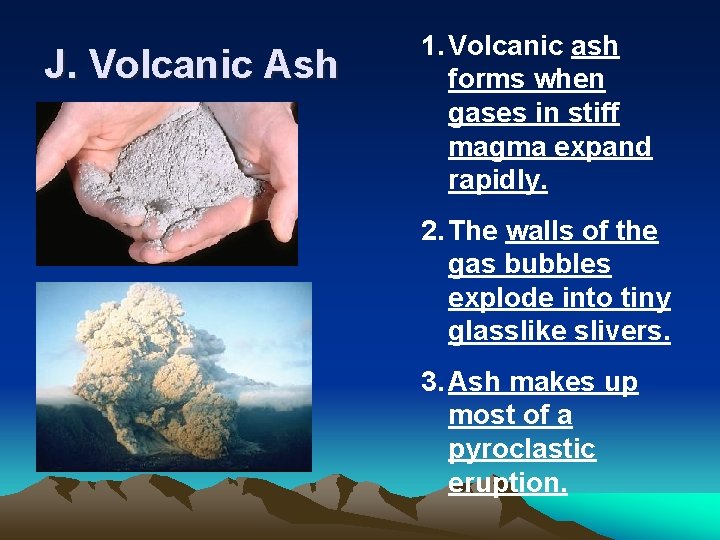 J. Volcanic Ash

1. Volcanic ash forms when gases in stiff magma expand rapidly.

2. The walls of the gas bubbles explode into tiny glasslike slivers.

3. Ash makes up most of a pyroclastic eruption.